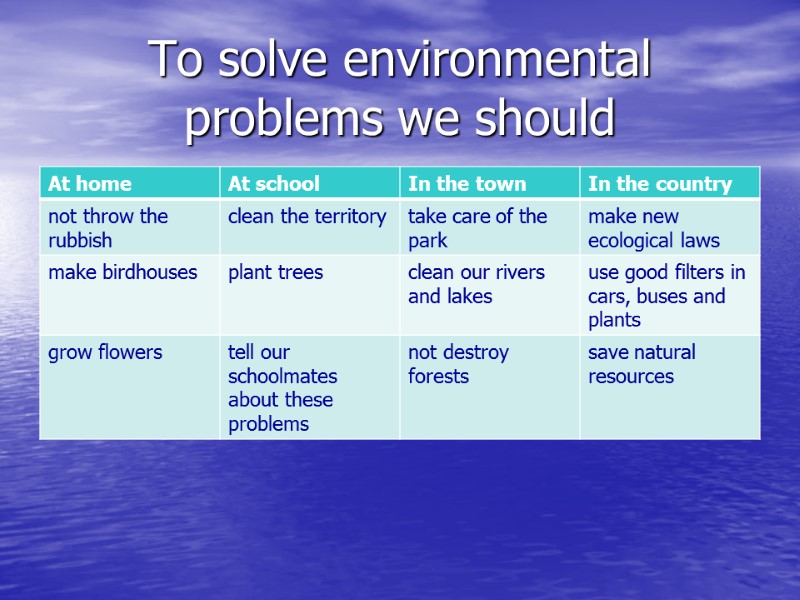 To solve environmental problems we should

| At home | At school | In the town | In the country |
|---|---|---|---|
| not throw the rubbish | clean the territory | take care of the park | make new ecological laws |
| make birdhouses | plant trees | clean our rivers and lakes | use good filters in cars, buses and plants |
| grow flowers | tell our schoolmates about these problems | not destroy forests | save natural resources |